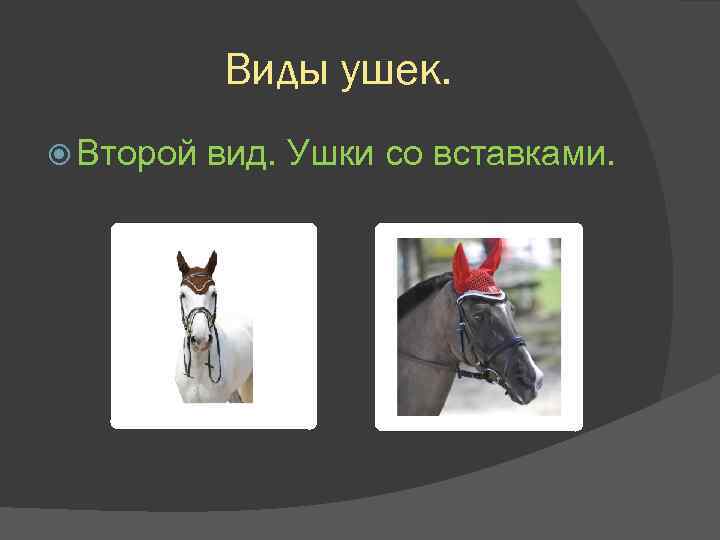 Виды ушек.

Второй вид. Ушки со вставками.